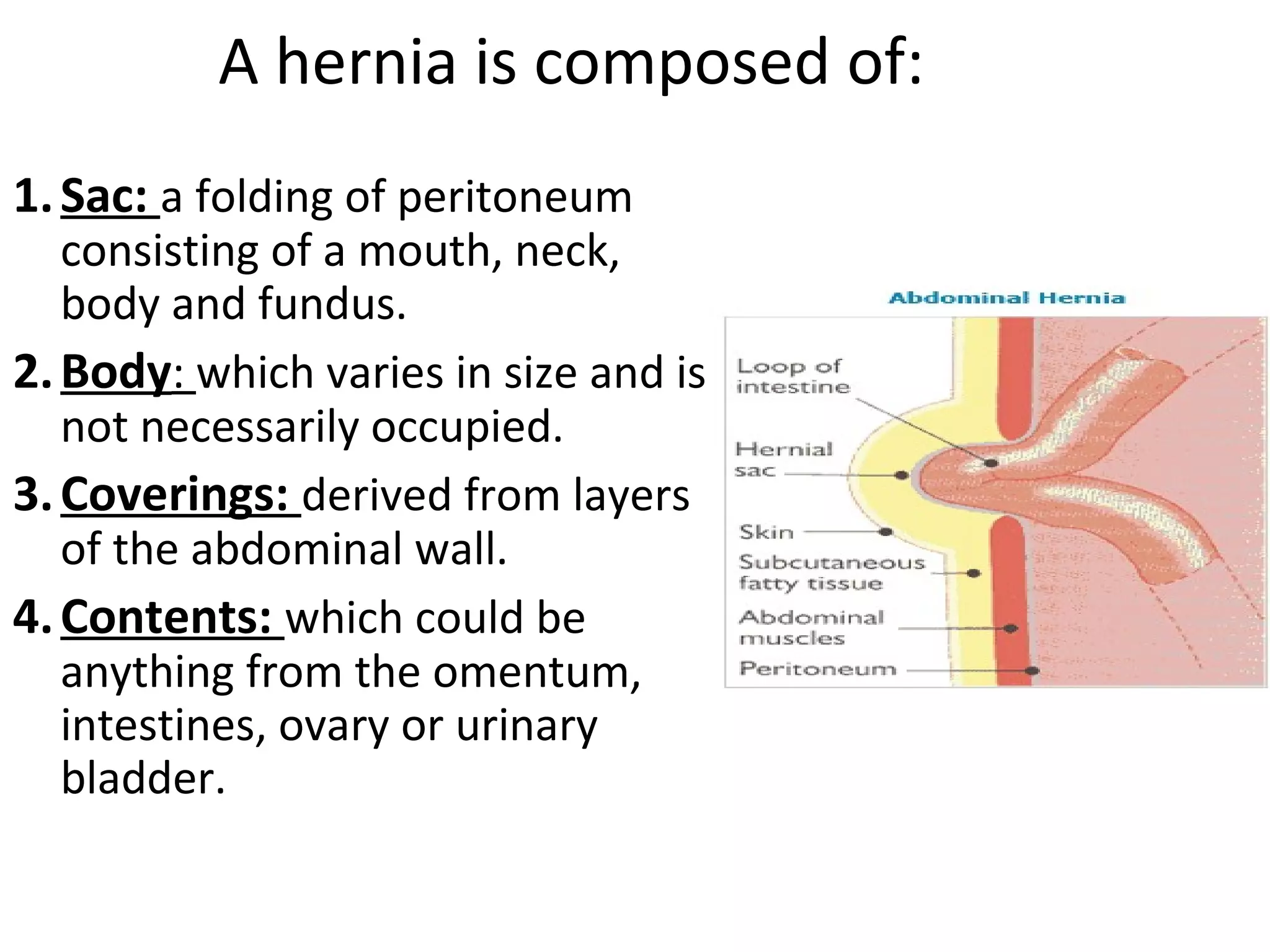 A hernia is composed of:

1. Sac: a folding of peritoneum consisting of a mouth, neck, body and fundus.
2. Body: which varies in size and is not necessarily occupied.
3. Coverings: derived from layers of the abdominal wall.
4. Contents: which could be anything from the omentum, intestines, ovary or urinary bladder.

Abdominal Hernia

Loop of intestine

Hernial sac

Skin

Subcutaneous fatty tissue

Abdominal muscles

Peritoneum